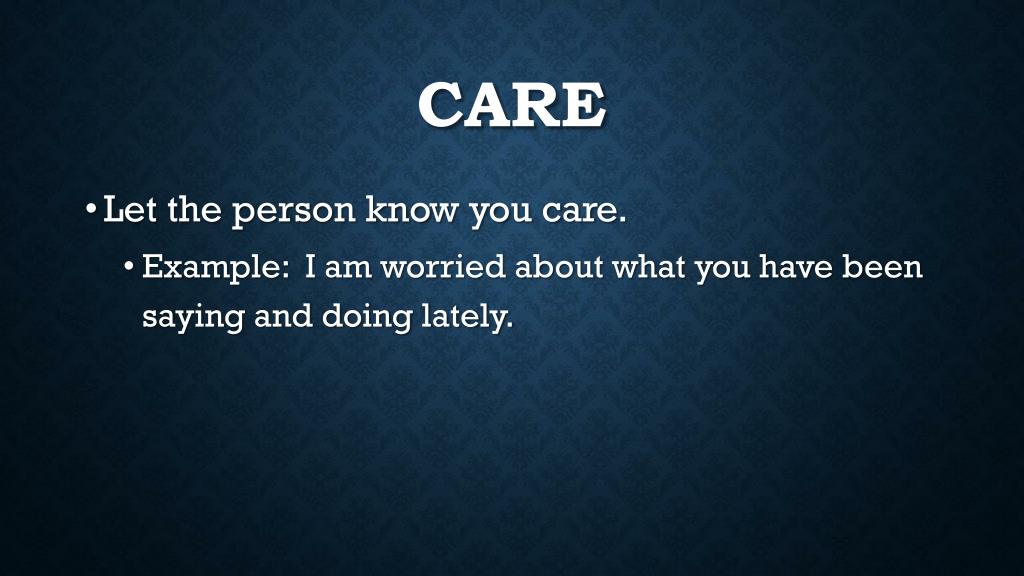 CARE

• Let the person know you care.

• Example: I am worried about what you have been saying and doing lately.